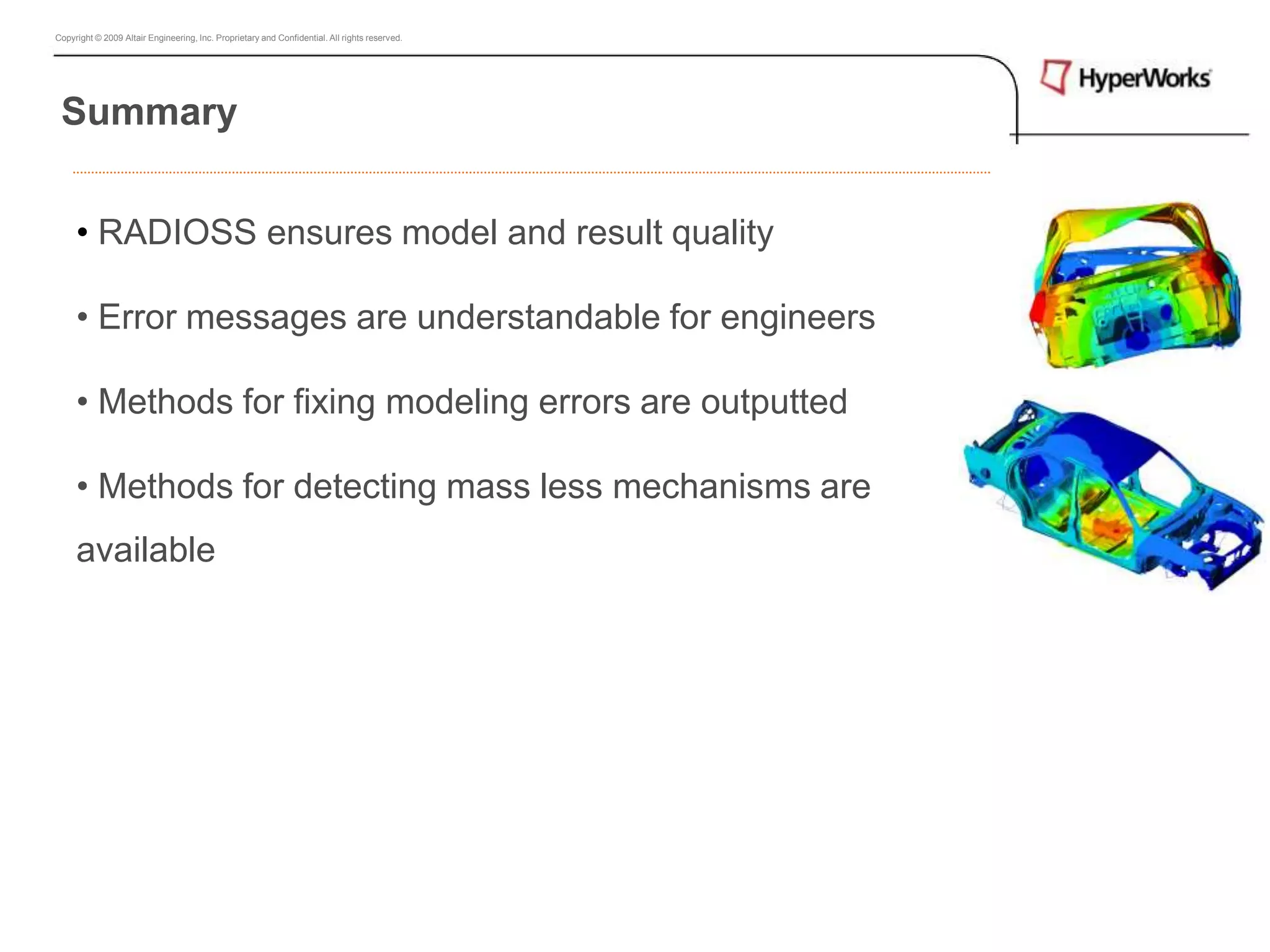 Copyright © 2009 Altair Engineering, Inc. Proprietary and Confidential. All rights reserved.

HyperWorks

Summary

• RADIOSS ensures model and result quality

• Error messages are understandable for engineers

• Methods for fixing modeling errors are outputted

• Methods for detecting mass less mechanisms are available